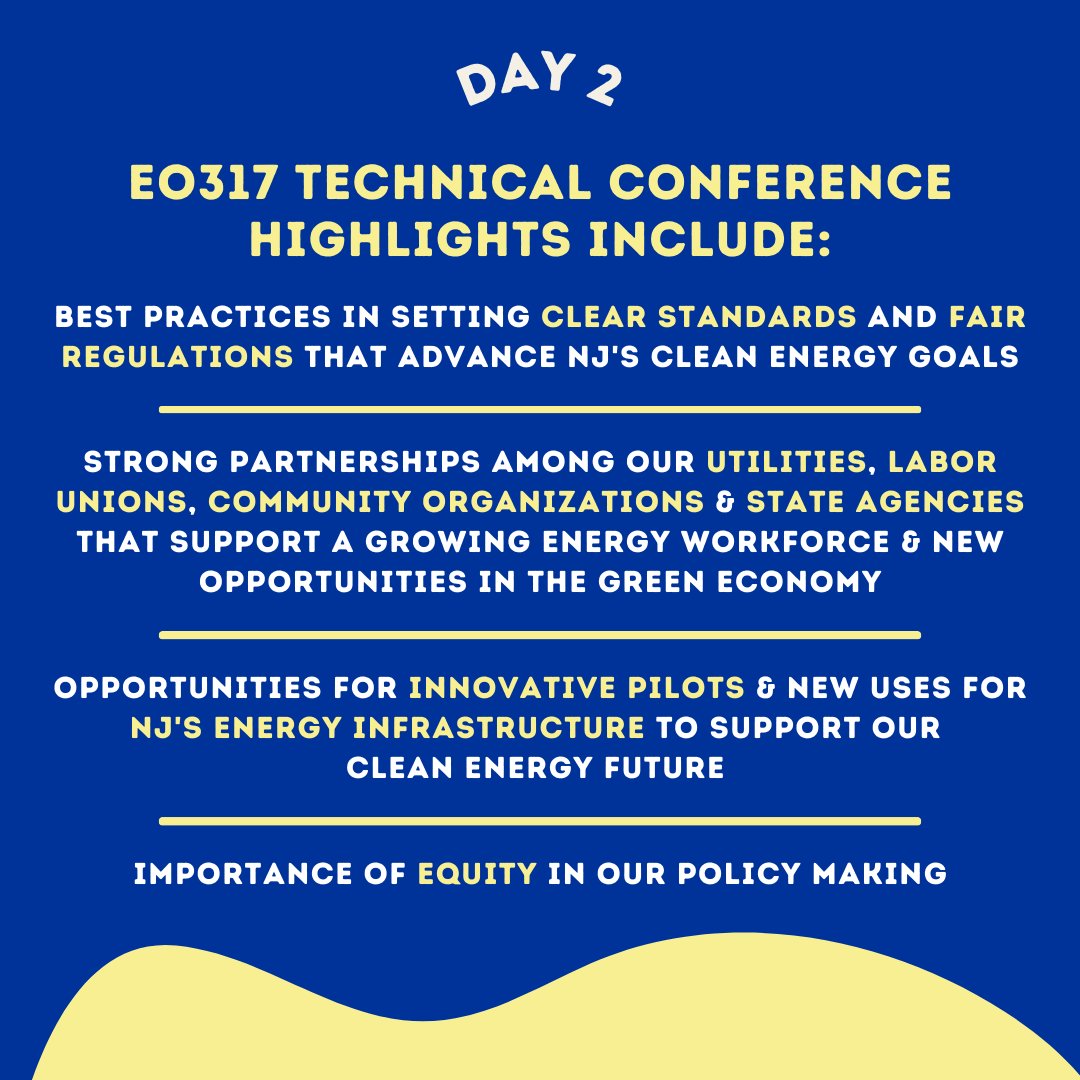 DAY 2

EO317 TECHNICAL CONFERENCE HIGHLIGHTS INCLUDE:

BEST PRACTICES IN SETTING CLEAR STANDARDS AND FAIR REGULATIONS THAT ADVANCE NJ'S CLEAN ENERGY GOALS

STRONG PARTNERSHIPS AMONG OUR UTILITIES, LABOR UNIONS, COMMUNITY ORGANIZATIONS & STATE AGENCIES THAT SUPPORT A GROWING ENERGY WORKFORCE & NEW OPPORTUNITIES IN THE GREEN ECONOMY

OPPORTUNITIES FOR INNOVATIVE PILOTS & NEW USES FOR NJ'S ENERGY INFRASTRUCTURE TO SUPPORT OUR CLEAN ENERGY FUTURE

IMPORTANCE OF EQUITY IN OUR POLICY MAKING